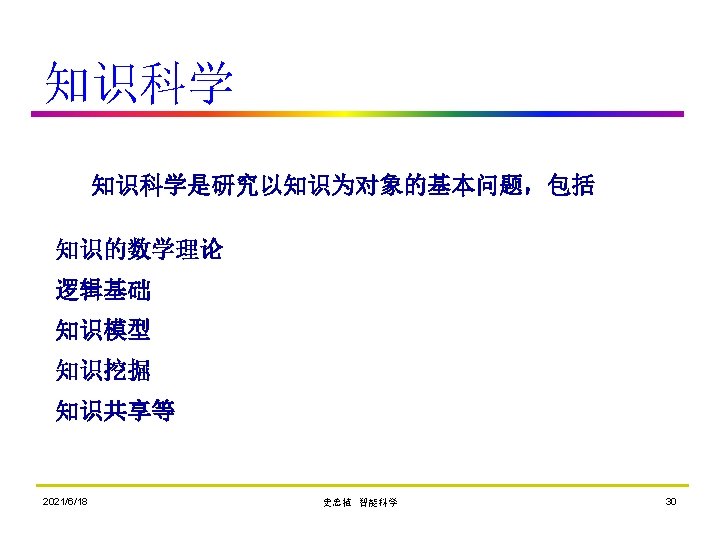 知识科学

知识科学是研究以知识为对象的基本问题，包括

知识的数学理论
逻辑基础
知识模型
知识挖掘
知识共享等

2021/6/18

史忠植 智能科学

30